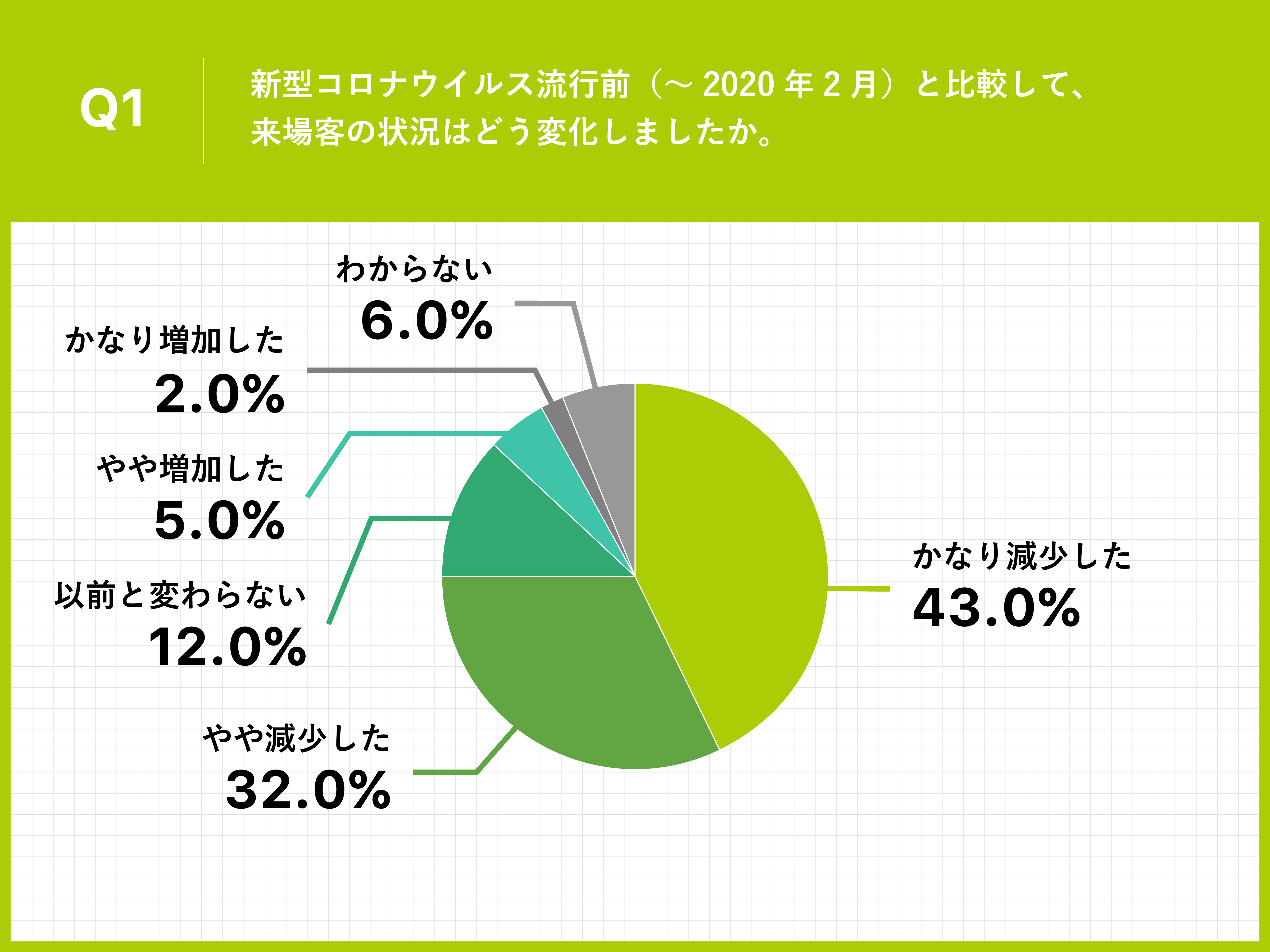 Q1

新型コロナウイルス流行前（～ 2020 年 2 月）と比較して、来場客の状況はどう変化しましたか。

わからない
6.0%

かなり増加した
2.0%

やや増加した
5.0%

以前と変わらない
12.0%

やや減少した
32.0%

かなり減少した
43.0%